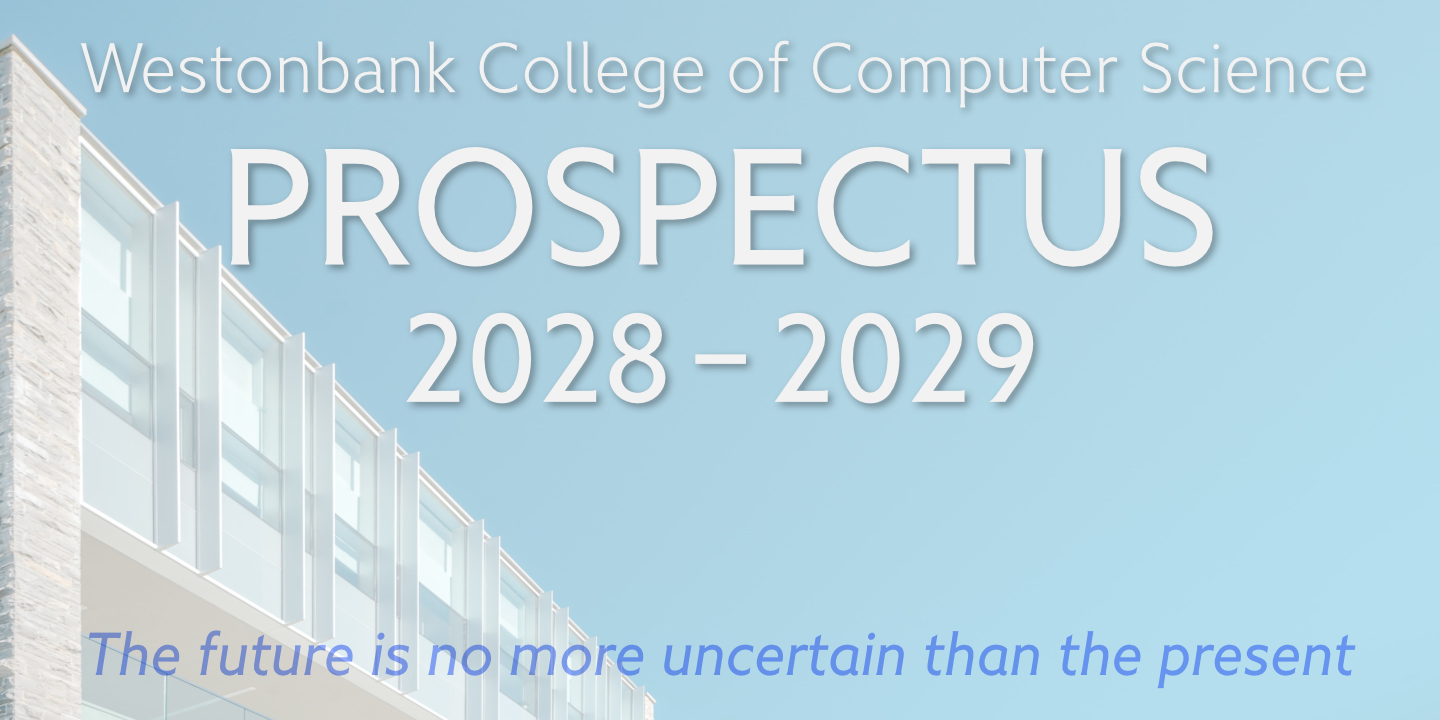 Westonbank College of Computer Science

PROSPECTUS

2028 – 2029

The future is no more uncertain than the present